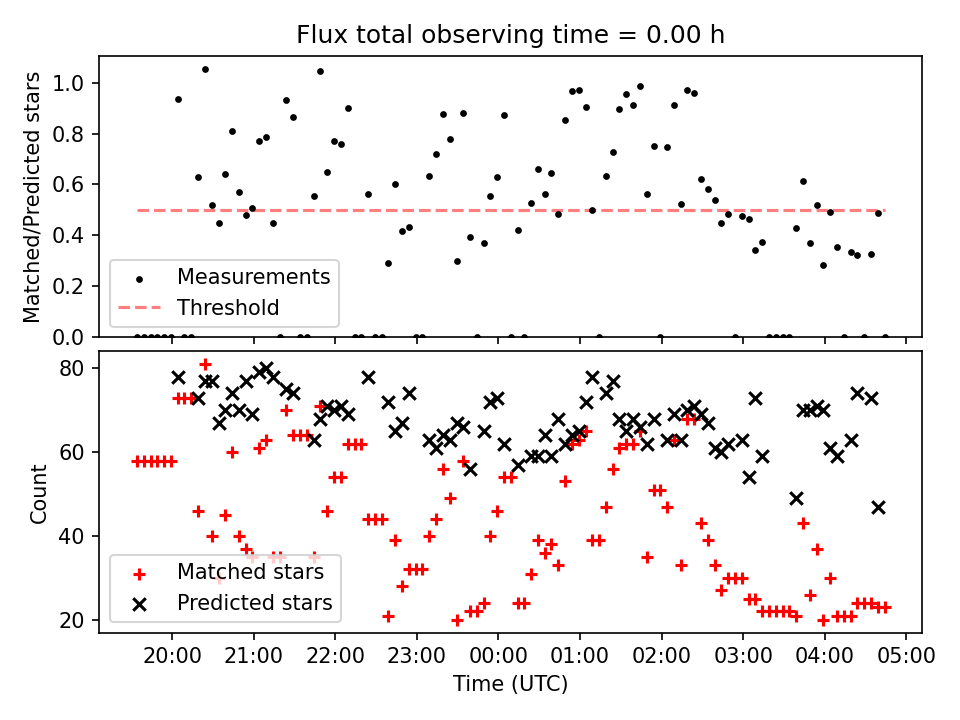 Flux total observing time = 0.00 h

Matched/Predicted stars

1.0
0.8
0.6
0.4
0.2
0.0

Measurements
Threshold

Count

80
60
40
20

Matched stars
Predicted stars

20:00
21:00
22:00
23:00
00:00
01:00
02:00
03:00
04:00
05:00

Time (UTC)